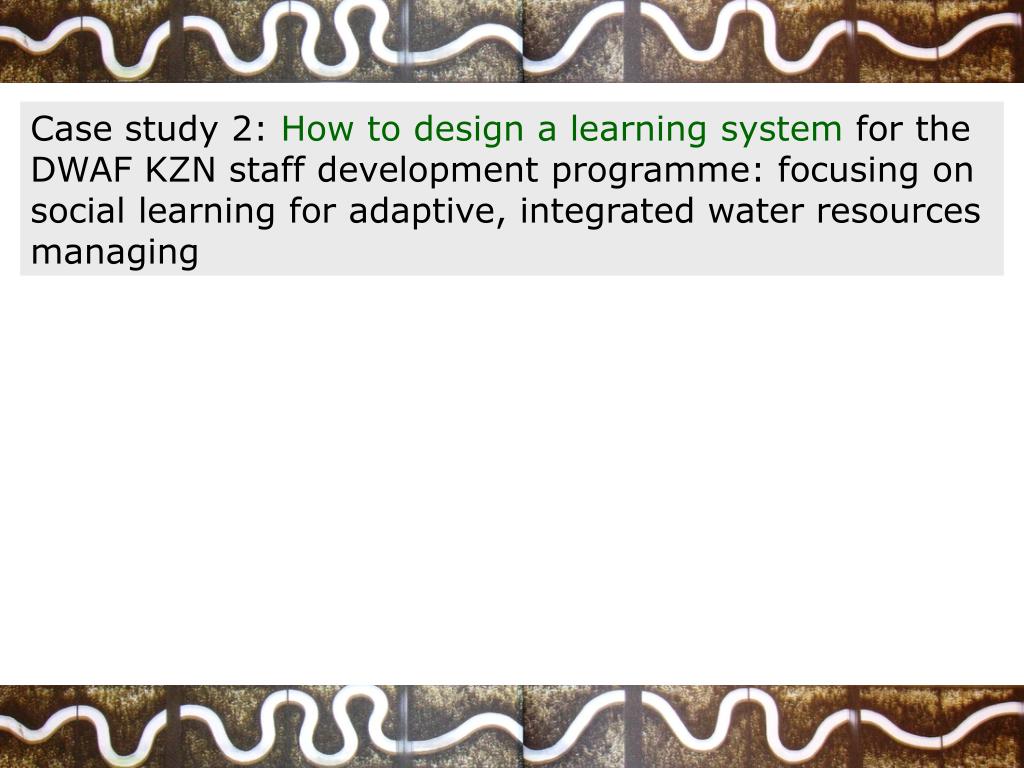 Case study 2: How to design a learning system for the DWAF KZN staff development programme: focusing on social learning for adaptive, integrated water resources managing